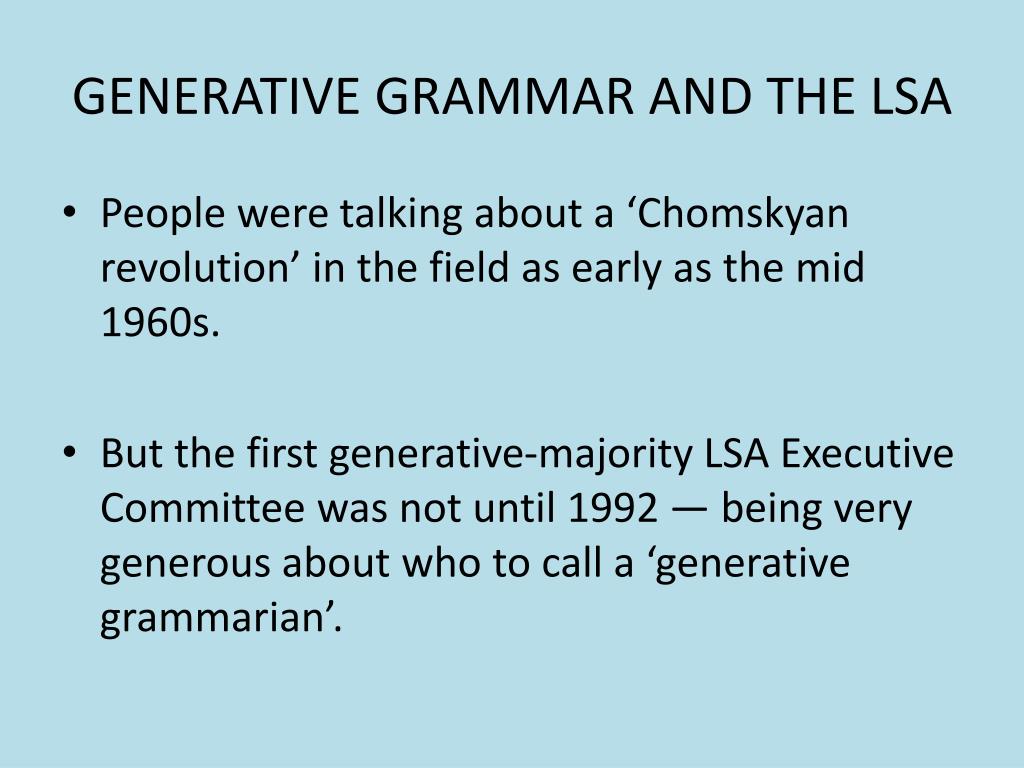 GENERATIVE GRAMMAR AND THE LSA

• People were talking about a ‘Chomskyan revolution’ in the field as early as the mid 1960s.

• But the first generative-majority LSA Executive Committee was not until 1992 — being very generous about who to call a ‘generative grammarian’.